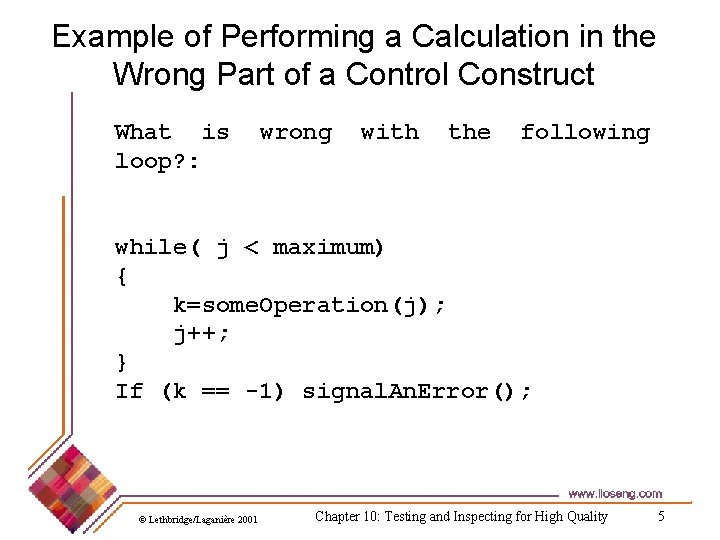 Example of Performing a Calculation in the Wrong Part of a Control Construct

What is wrong with the following loop?:

while( j < maximum)
{
    k=someOperation(j);
    j++;
}
If (k == -1) signalAnError();

www.lloseng.com

© Lethbridge/Laganière 2001

Chapter 10: Testing and Inspecting for High Quality

5